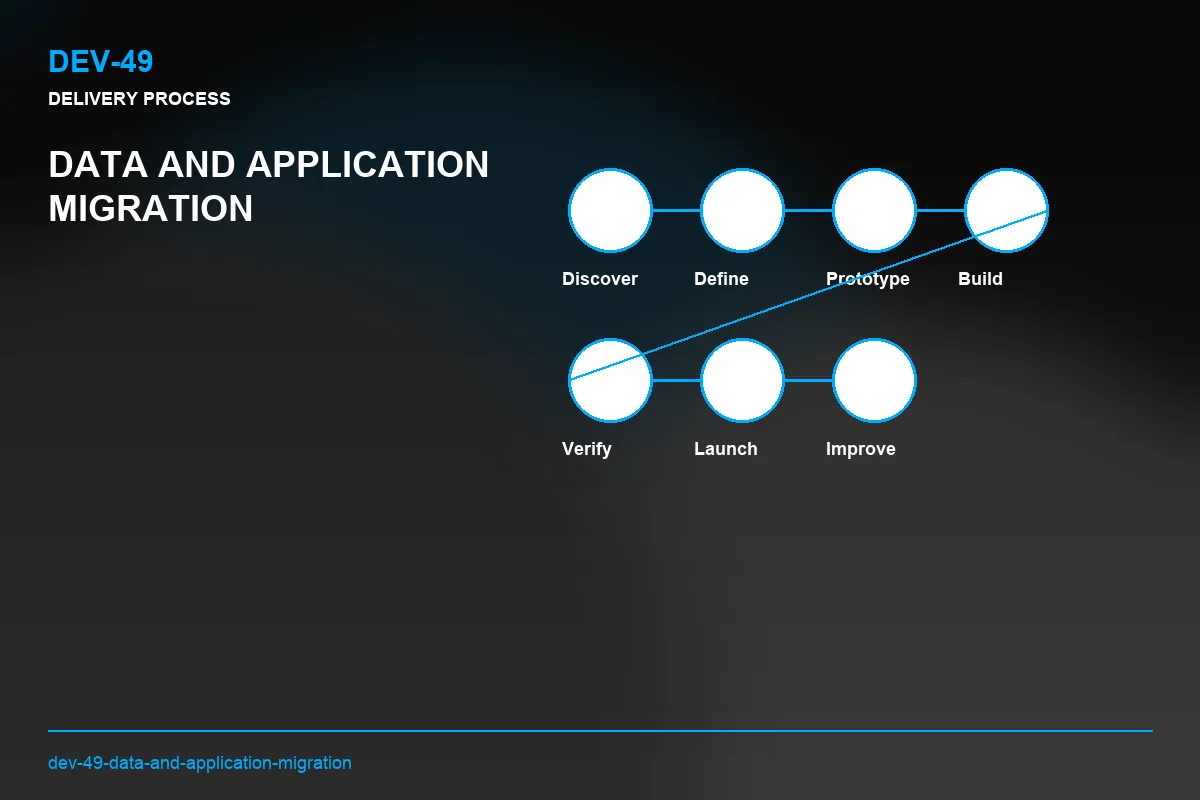 DEV-49
DELIVERY PROCESS

DATA AND APPLICATION MIGRATION

Discover
Define
Prototype
Build
Verify
Launch
Improve

dev-49-data-and-application-migration